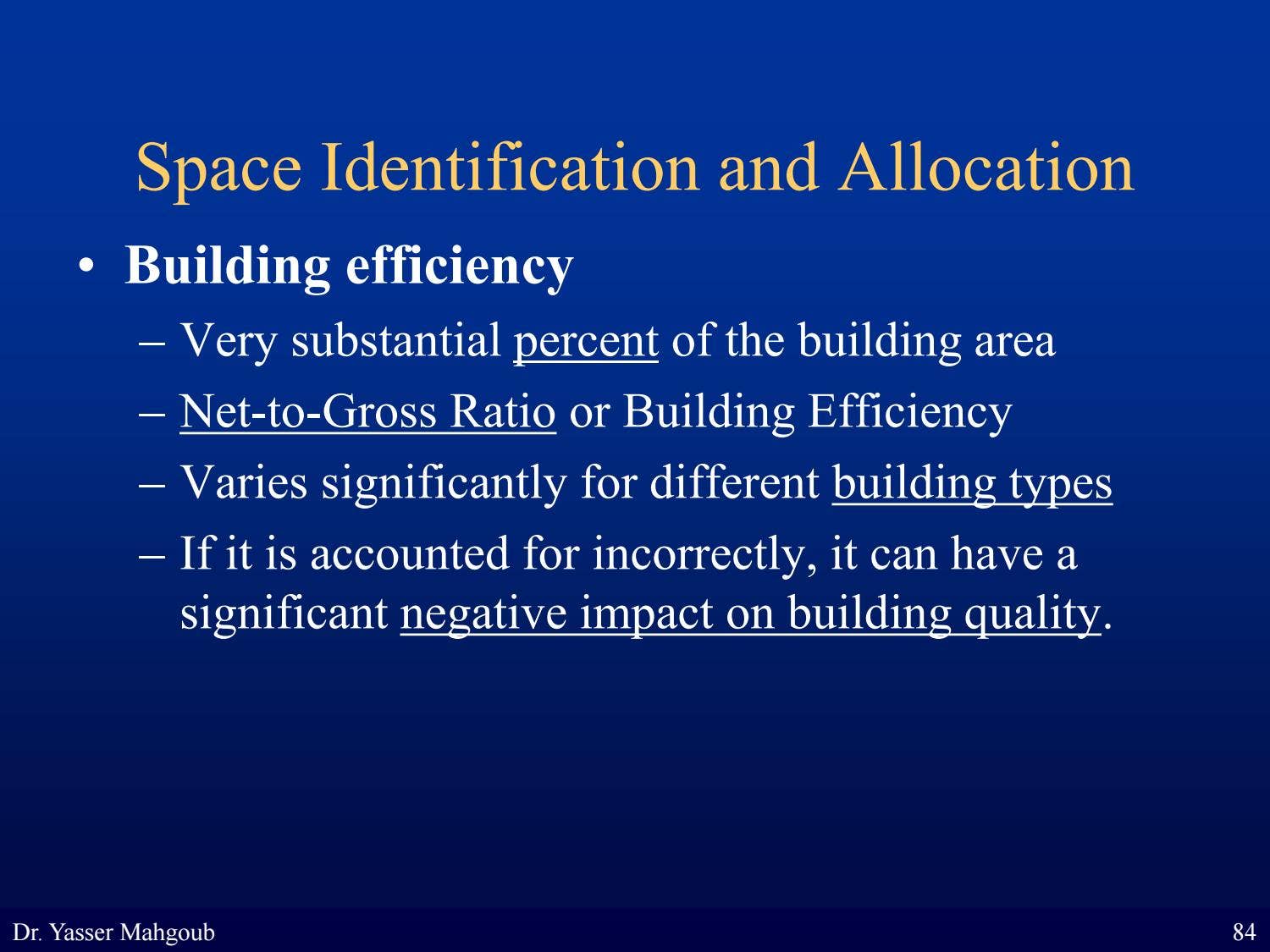 Space Identification and Allocation

• Building efficiency
– Very substantial percent of the building area
– Net-to-Gross Ratio or Building Efficiency
– Varies significantly for different building types
– If it is accounted for incorrectly, it can have a significant negative impact on building quality.

Dr. Yasser Mahgoub

84